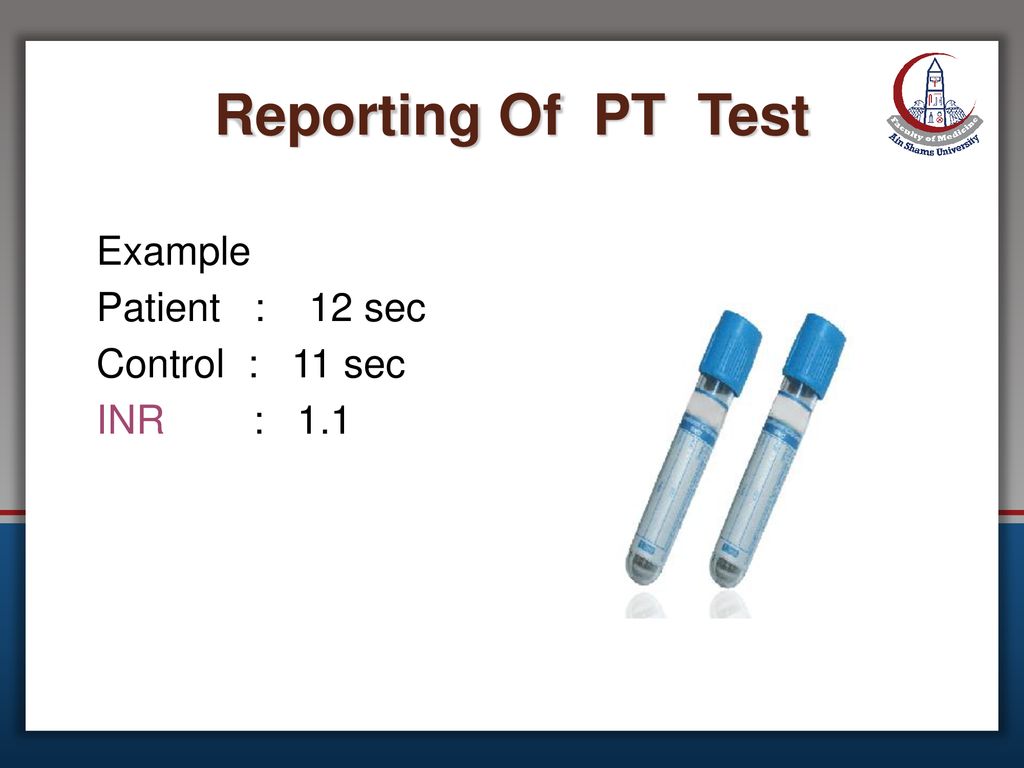 Reporting Of PT Test

Faculty of Medicine
Ain Shams University

Example
Patient : 12 sec
Control : 11 sec
INR : 1.1